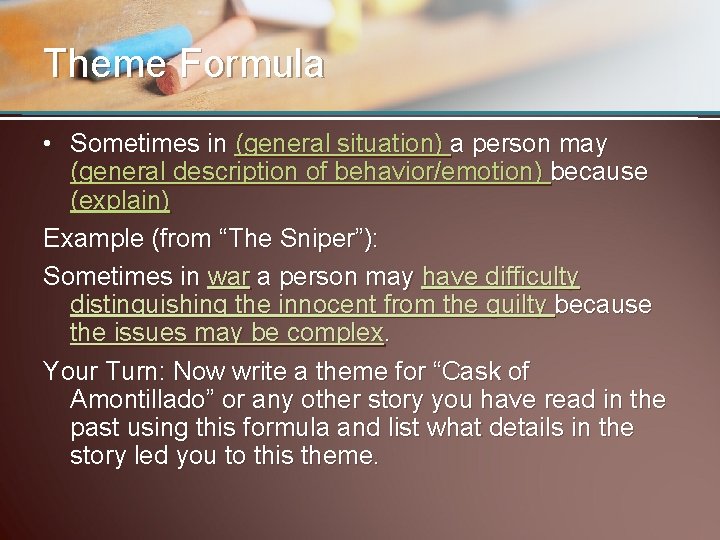 Theme Formula

• Sometimes in (general situation) a person may (general description of behavior/emotion) because (explain)

Example (from “The Sniper”):

Sometimes in war a person may have difficulty distinguishing the innocent from the guilty because the issues may be complex.

Your Turn: Now write a theme for “Cask of Amontillado” or any other story you have read in the past using this formula and list what details in the story led you to this theme.